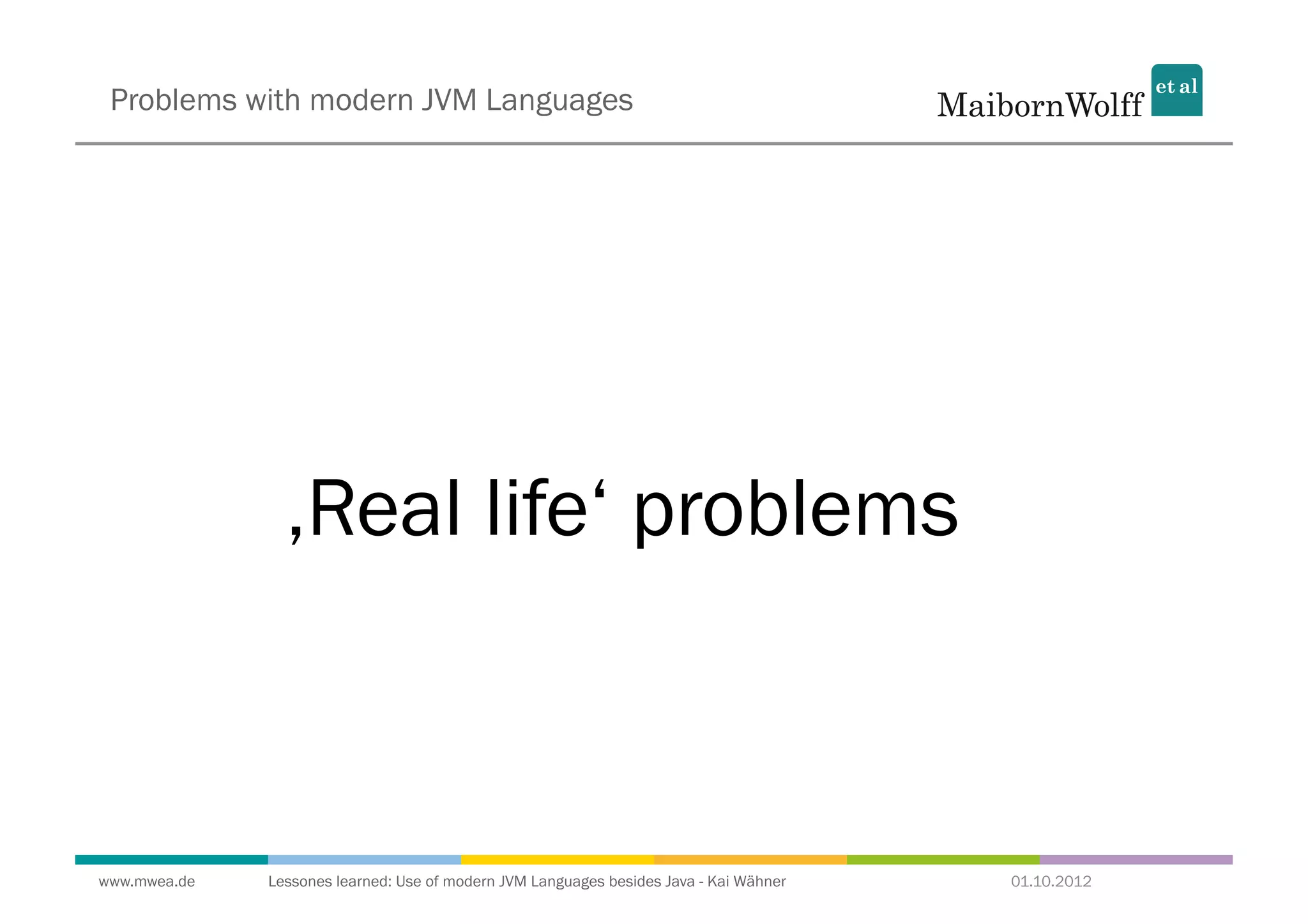 Problems with modern JVM Languages

MaibornWolff et al

‚Real life‘ problems

www.mwea.de

Lessones learned: Use of modern JVM Languages besides Java - Kai Wähner

01.10.2012